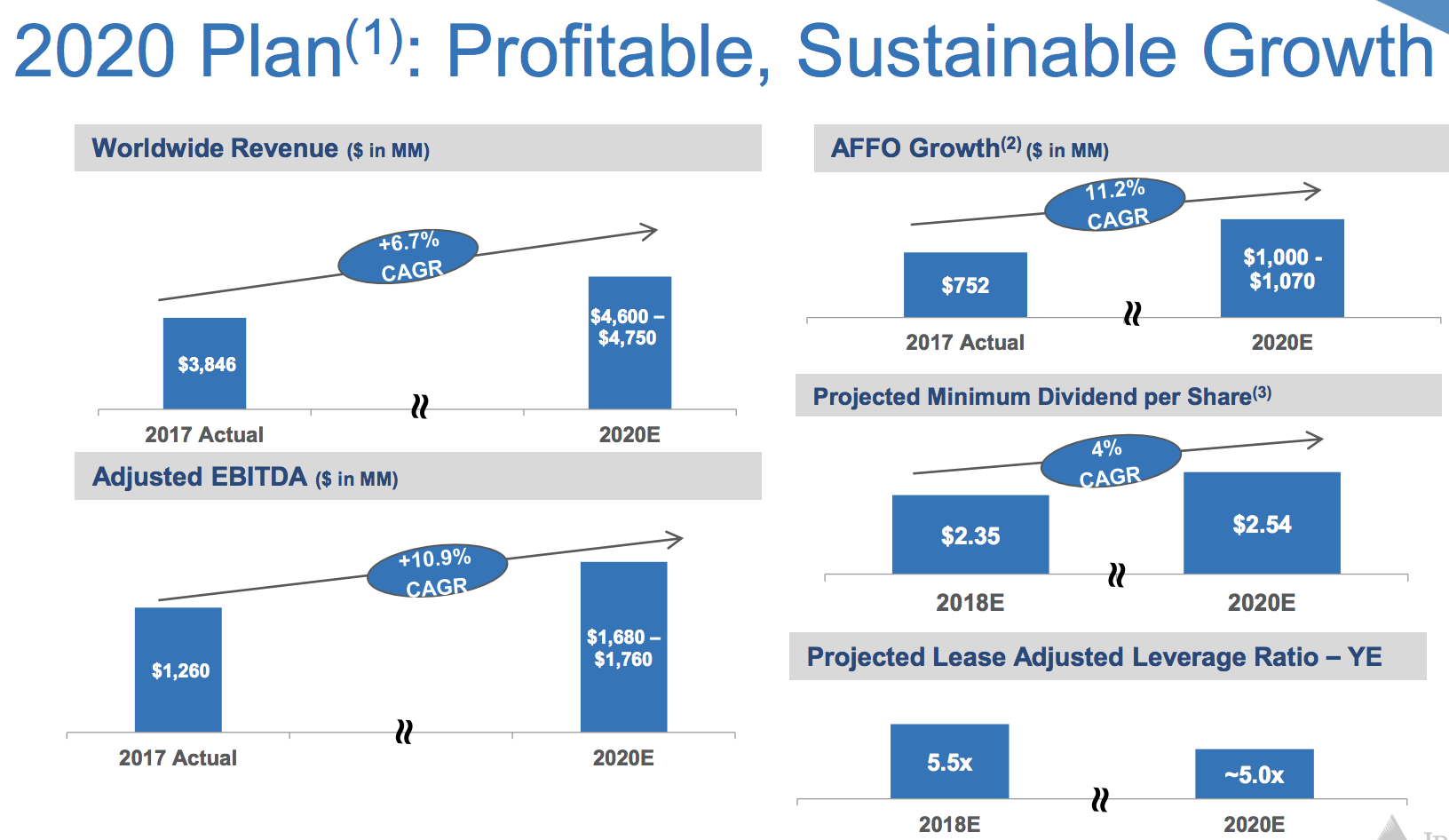 2020 Plan$^{(1)}$: Profitable, Sustainable Growth

Worldwide Revenue ($ in MM)

+6.7% CAGR

$3,846

$4,600 – $4,750

2017 Actual

2020E

Adjusted EBITDA ($ in MM)

+10.9% CAGR

$1,260

$1,680 – $1,760

2017 Actual

2020E

AFFO Growth$^{(2)}$ ($ in MM)

11.2% CAGR

$752

$1,000 - $1,070

2017 Actual

2020E

Projected Minimum Dividend per Share$^{(3)}$

4% CAGR

$2.35

$2.54

2018E

2020E

Projected Lease Adjusted Leverage Ratio – YE

5.5x

~5.0x

2018E

2020E